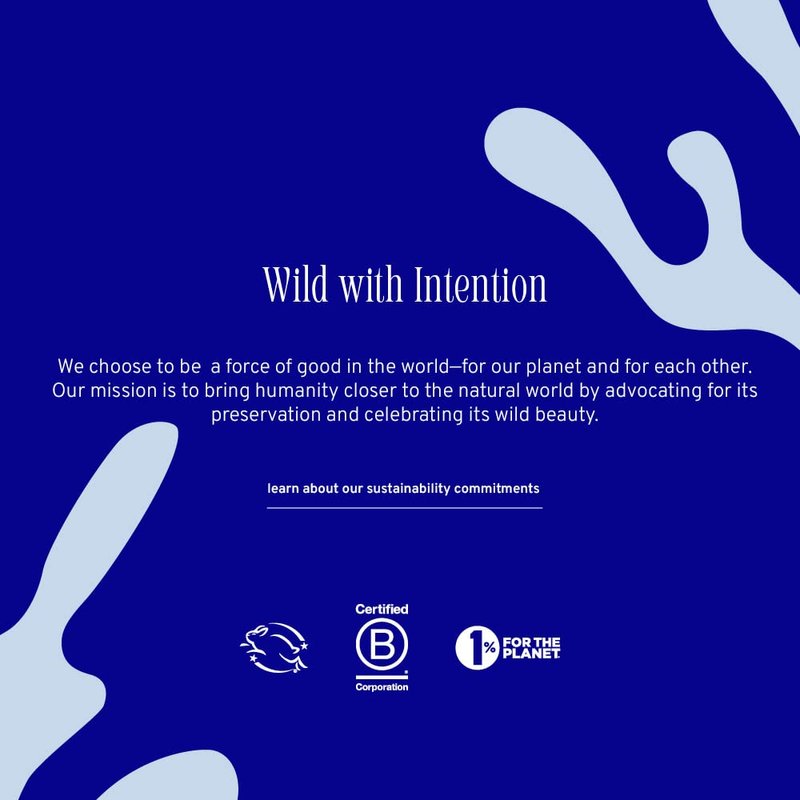 Wild with Intention

We choose to be  a force of good in the world—for our planet and for each other. Our mission is to bring humanity closer to the natural world by advocating for its preservation and celebrating its wild beauty.

learn about our sustainability commitments

Certified
B
Corporation

1% FOR THE PLANET